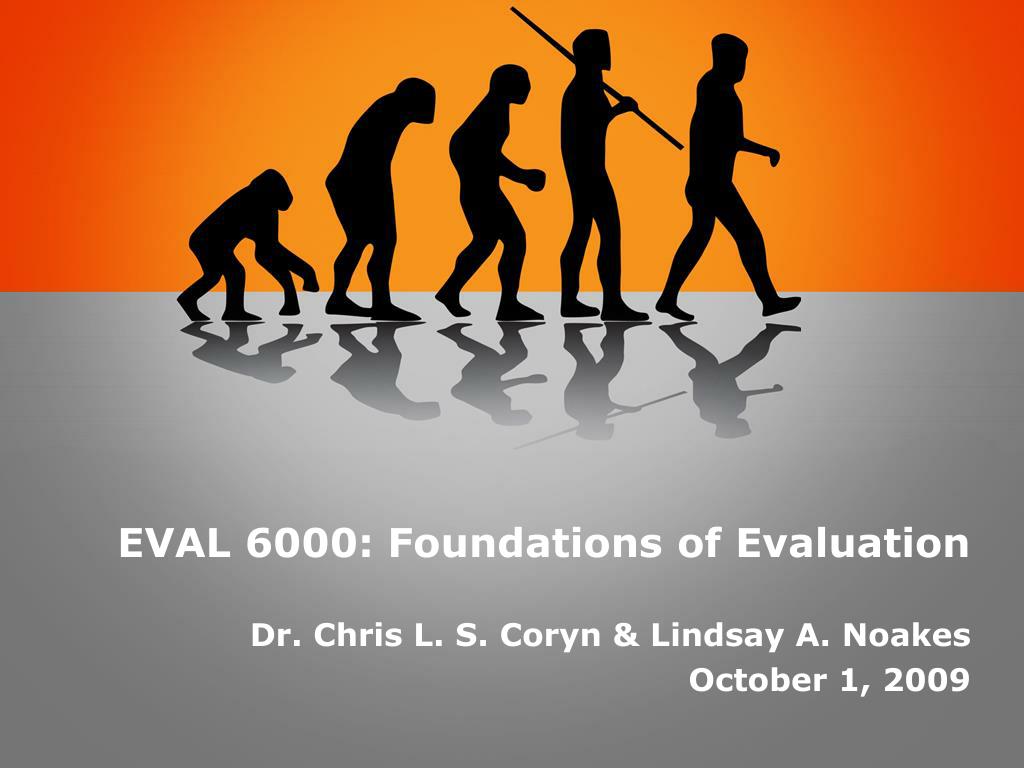 EVAL 6000: Foundations of Evaluation

Dr. Chris L. S. Coryn & Lindsay A. Noakes
October 1, 2009